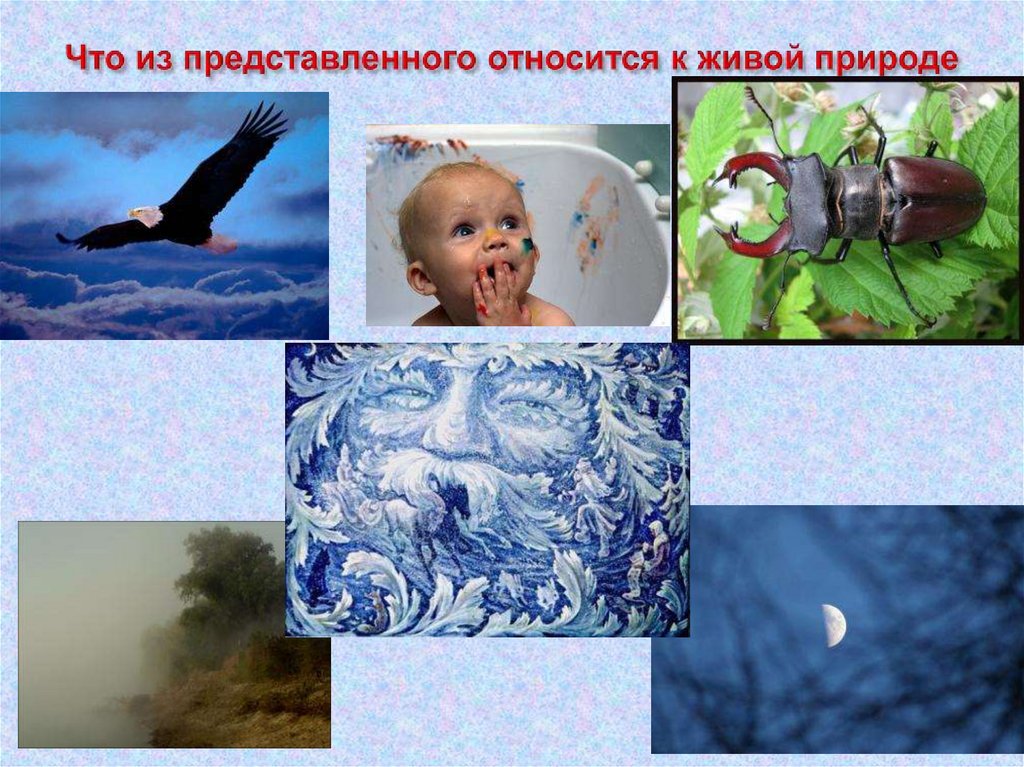 Что из представленного относится к живой природе